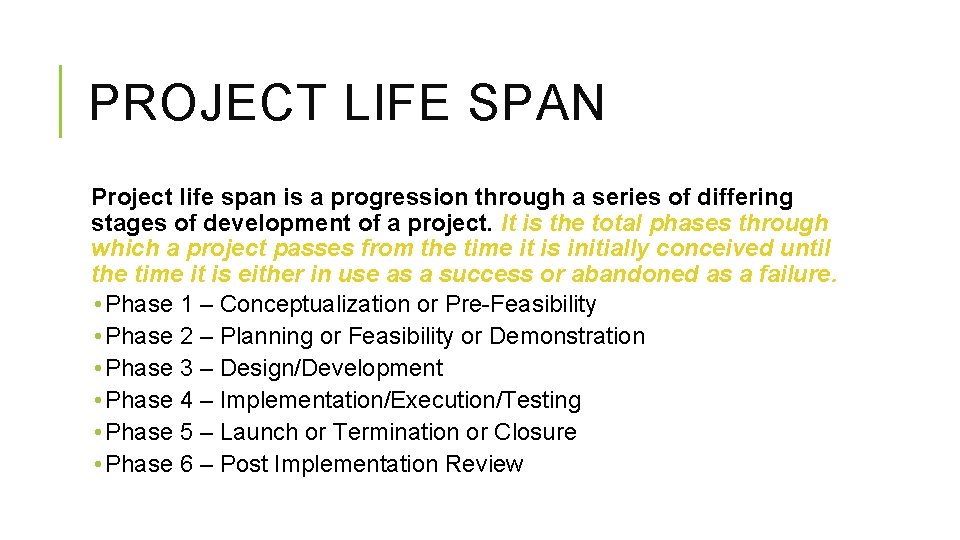 PROJECT LIFE SPAN

Project life span is a progression through a series of differing stages of development of a project. It is the total phases through which a project passes from the time it is initially conceived until the time it is either in use as a success or abandoned as a failure.
• Phase 1 – Conceptualization or Pre-Feasibility
• Phase 2 – Planning or Feasibility or Demonstration
• Phase 3 – Design/Development
• Phase 4 – Implementation/Execution/Testing
• Phase 5 – Launch or Termination or Closure
• Phase 6 – Post Implementation Review